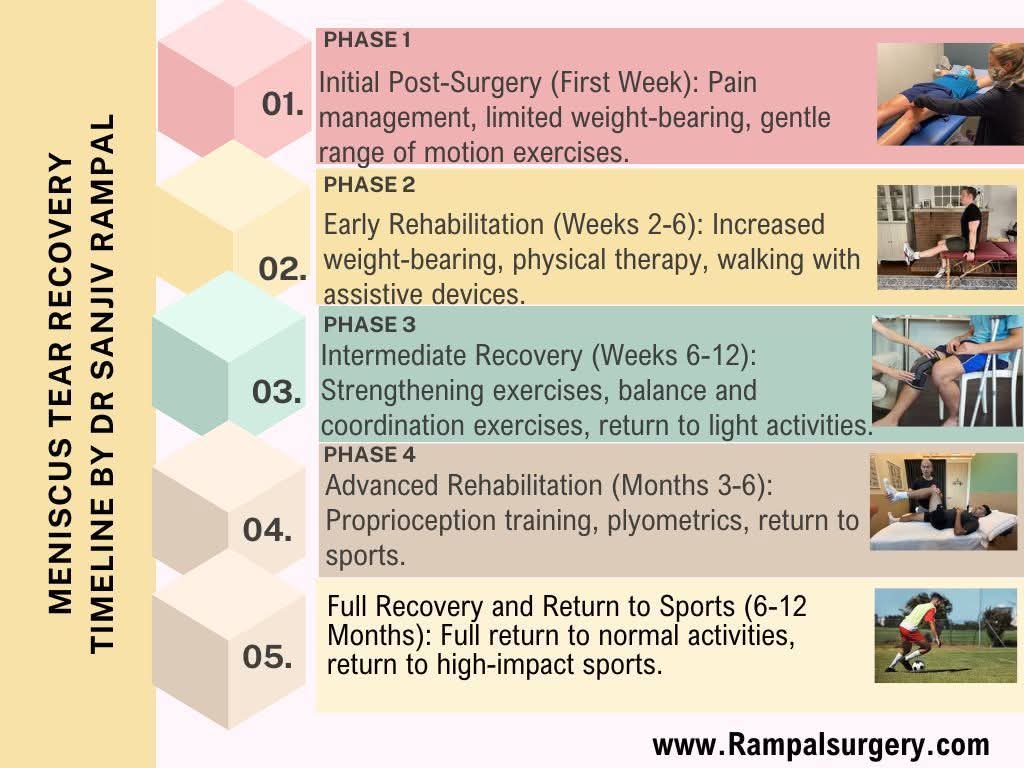 MENISCUS TEAR RECOVERY TIMELINE BY DR SANJIV RAMPAL

01.

PHASE 1

Initial Post-Surgery (First Week): Pain management, limited weight-bearing, gentle range of motion exercises.

02.

PHASE 2

Early Rehabilitation (Weeks 2-6): Increased weight-bearing, physical therapy, walking with assistive devices.

03.

PHASE 3

Intermediate Recovery (Weeks 6-12): Strengthening exercises, balance and coordination exercises, return to light activities.

04.

PHASE 4

Advanced Rehabilitation (Months 3-6): Proprioception training, plyometrics, return to sports.

05.

Full Recovery and Return to Sports (6-12 Months): Full return to normal activities, return to high-impact sports.

www.Rampalsurgery.com